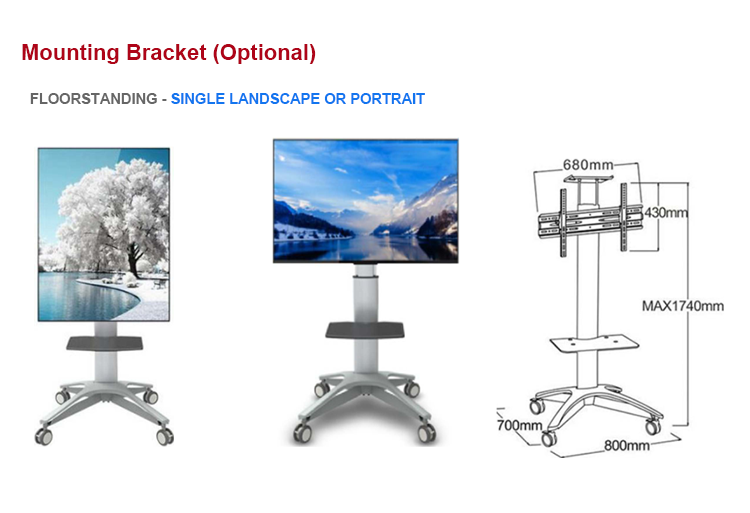 Mounting Bracket (Optional)

FLOORSTANDING - SINGLE LANDSCAPE OR PORTRAIT

680mm
430mm
MAX1740mm
700mm
800mm